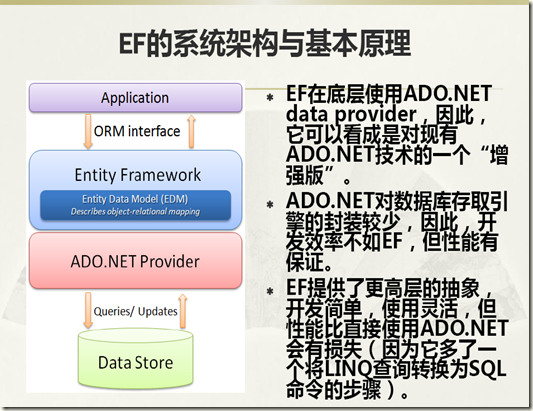 EF的系统架构与基本原理

Application

ORM interface

Entity Framework

Entity Data Model (EDM)
Describes object-relational mapping

ADO.NET Provider

Queries/ Updates

Data Store

* EF在底层使用ADO.NET data provider，因此，它可以看成是对现有ADO.NET技术的一个“增强版”。
* ADO.NET对数据库存取引擎的封装较少，因此，开发效率不如EF，但性能有保证。
* EF提供了更高层的抽象，开发简单，使用灵活，但性能比直接使用ADO.NET会有损失（因为它多了一个将LINQ查询转换为SQL命令的步骤）。